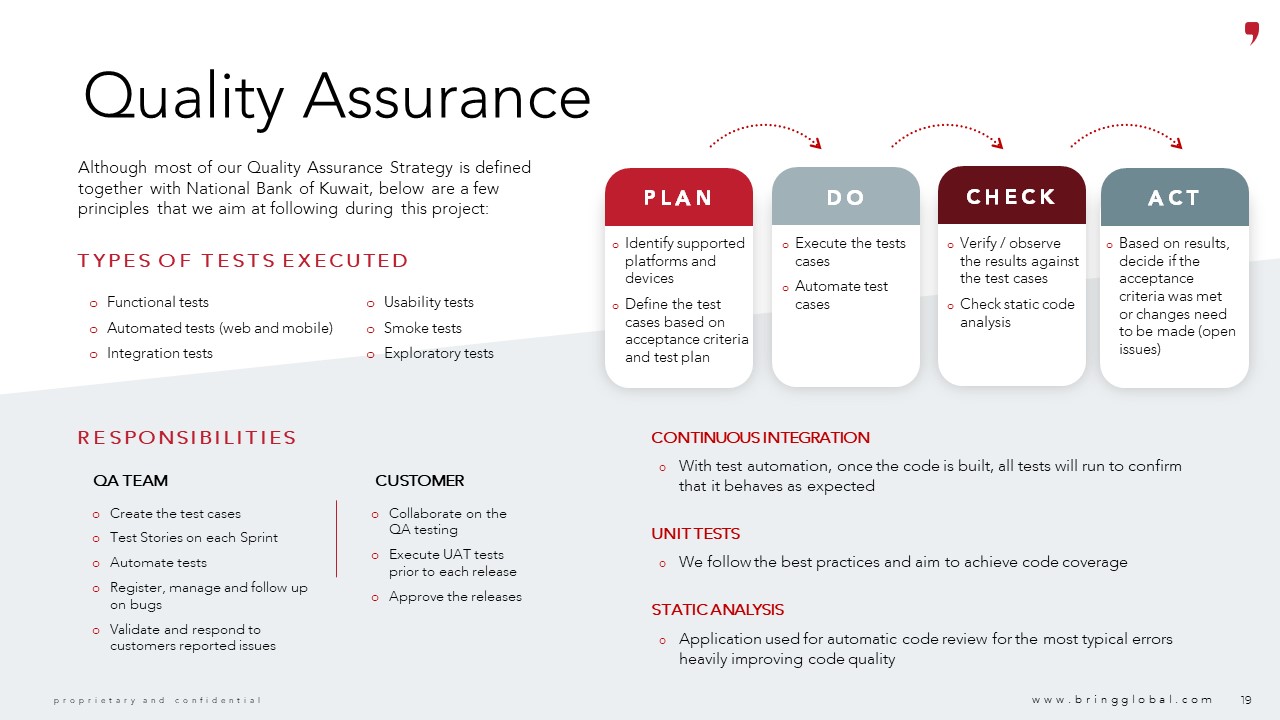 Quality Assurance

Although most of our Quality Assurance Strategy is defined together with National Bank of Kuwait, below are a few principles that we aim at following during this project:

TYPES OF TESTS EXECUTED

o Functional tests
o Automated tests (web and mobile)
o Integration tests

o Usability tests
o Smoke tests
o Exploratory tests

PLAN
o Identify supported platforms and devices
o Define the test cases based on acceptance criteria and test plan

DO
o Execute the tests cases
o Automate test cases

CHECK
o Verify / observe the results against the test cases
o Check static code analysis

ACT
o Based on results, decide if the acceptance criteria was met or changes need to be made (open issues)

RESPONSIBILITIES

QA TEAM
o Create the test cases
o Test Stories on each Sprint
o Automate tests
o Register, manage and follow up on bugs
o Validate and respond to customers reported issues

CUSTOMER
o Collaborate on the QA testing
o Execute UAT tests prior to each release
o Approve the releases

CONTINUOUS INTEGRATION
o With test automation, once the code is built, all tests will run to confirm that it behaves as expected

UNIT TESTS
o We follow the best practices and aim to achieve code coverage

STATIC ANALYSIS
o Application used for automatic code review for the most typical errors heavily improving code quality

proprietary and confidential

www.bringglobal.com 19